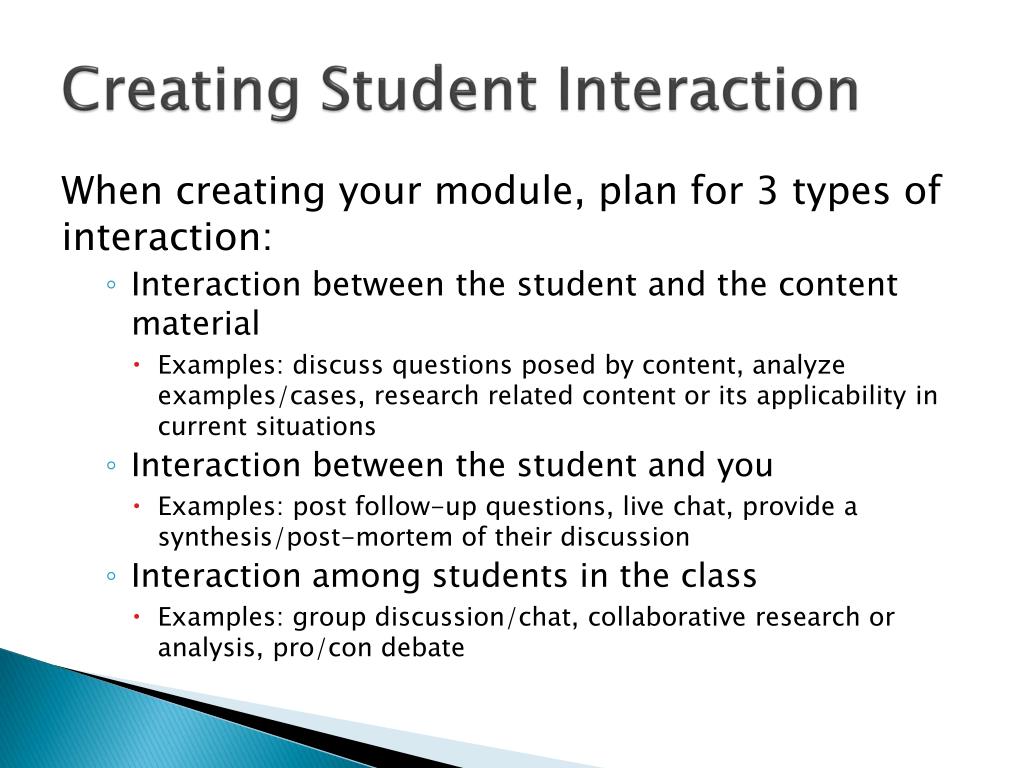 Creating Student Interaction

When creating your module, plan for 3 types of interaction:

◦ Interaction between the student and the content material
 • Examples: discuss questions posed by content, analyze examples/cases, research related content or its applicability in current situations

◦ Interaction between the student and you
 • Examples: post follow-up questions, live chat, provide a synthesis/post-mortem of their discussion

◦ Interaction among students in the class
 • Examples: group discussion/chat, collaborative research or analysis, pro/con debate